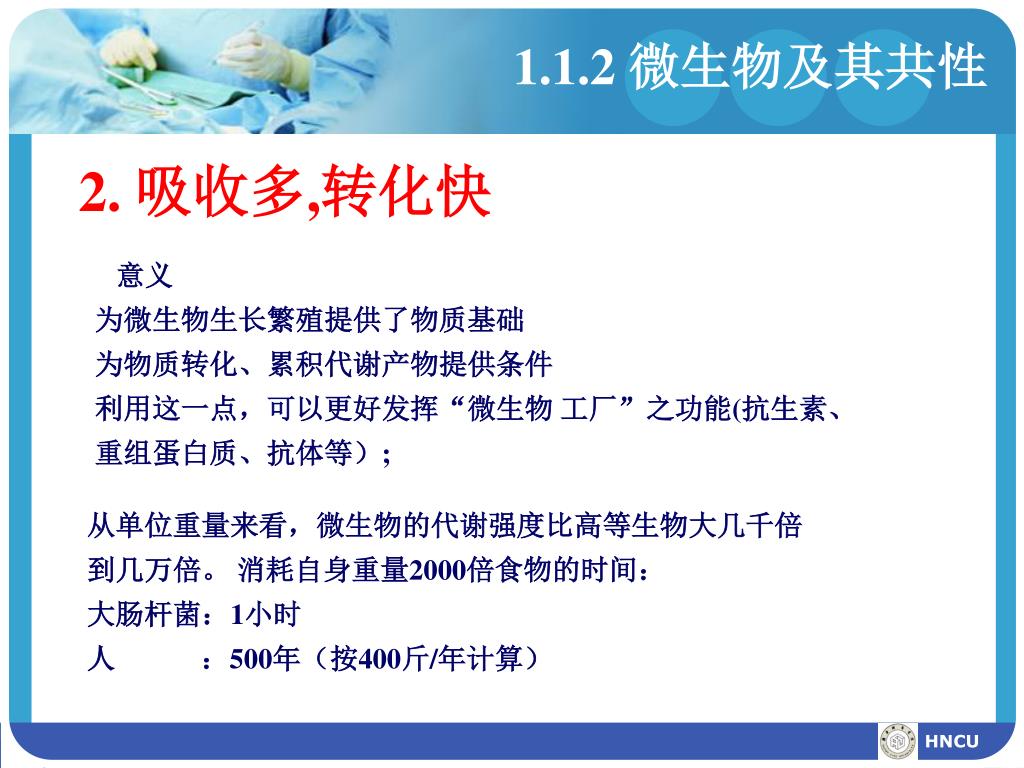 1.1.2 微生物及其共性

2. 吸收多,转化快

意义
为微生物生长繁殖提供了物质基础
为物质转化、累积代谢产物提供条件
利用这一点，可以更好发挥“微生物 工厂”之功能(抗生素、重组蛋白质、抗体等）;

从单位重量来看，微生物的代谢强度比高等生物大几千倍到几万倍。 消耗自身重量2000倍食物的时间：
大肠杆菌：1小时
人　　：500年（按400斤/年计算）

HNCU